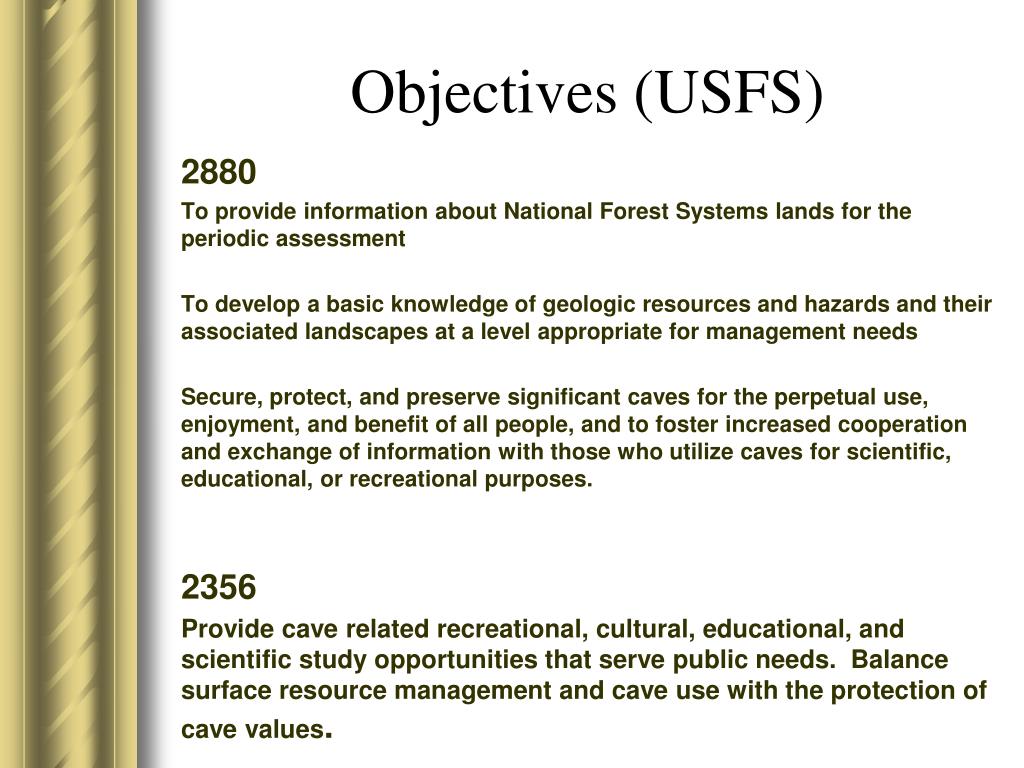 Objectives (USFS)

2880

To provide information about National Forest Systems lands for the periodic assessment

To develop a basic knowledge of geologic resources and hazards and their associated landscapes at a level appropriate for management needs

Secure, protect, and preserve significant caves for the perpetual use, enjoyment, and benefit of all people, and to foster increased cooperation and exchange of information with those who utilize caves for scientific, educational, or recreational purposes.

2356

Provide cave related recreational, cultural, educational, and scientific study opportunities that serve public needs. Balance surface resource management and cave use with the protection of cave values.